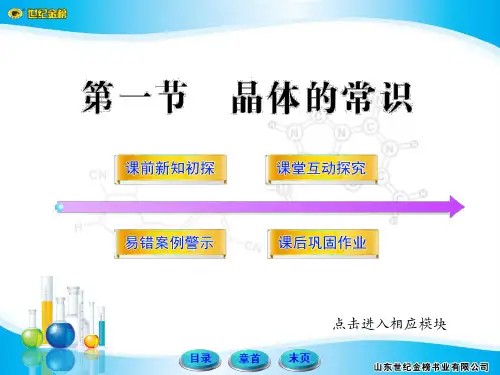 世纪金榜

第一节　晶体的常识

课前新知初探

课堂互动探究

易错案例警示

课后巩固作业

点击进入相应模块

目录

章首

末页

山东世纪金榜书业有限公司